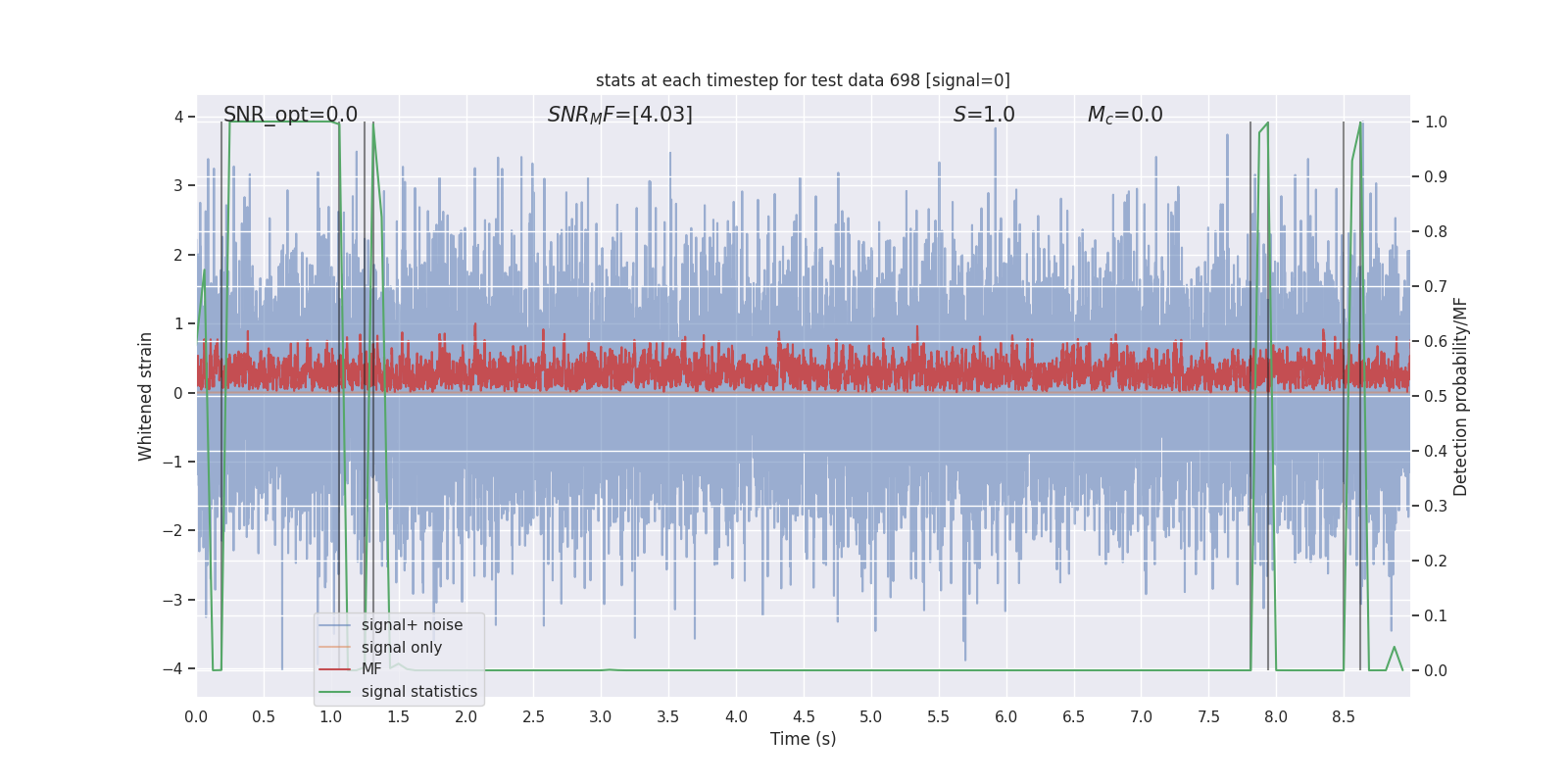 stats at each timestep for test data 698 [signal=0]

SNR_opt=0.0

$SNR_MF$=[4.03]

$S$=1.0

$M_c$=0.0

Whitened strain

4
3
2
1
0
−1
−2
−3
−4

Detection probability/MF

1.0
0.9
0.8
0.7
0.6
0.5
0.4
0.3
0.2
0.1
0.0

signal+ noise
signal only
MF
signal statistics

0.0 0.5 1.0 1.5 2.0 2.5 3.0 3.5 4.0 4.5 5.0 5.5 6.0 6.5 7.0 7.5 8.0 8.5

Time (s)